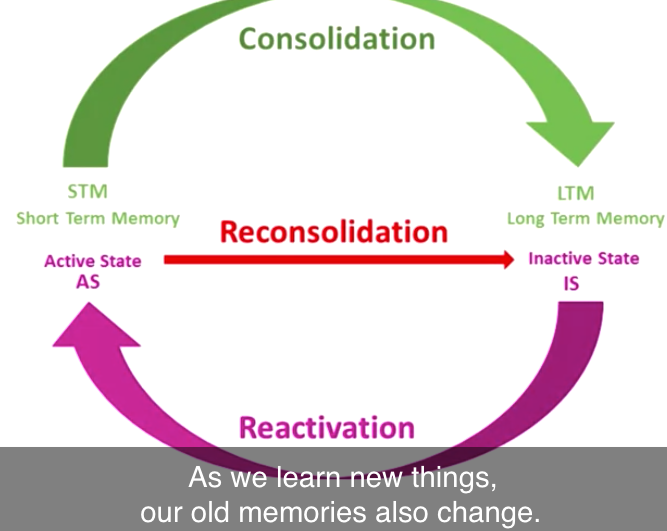 Consolidation

STM
Short Term Memory

LTM
Long Term Memory

Reconsolidation

Active State
AS

Inactive State
IS

Reactivation

As we learn new things,
our old memories also change.